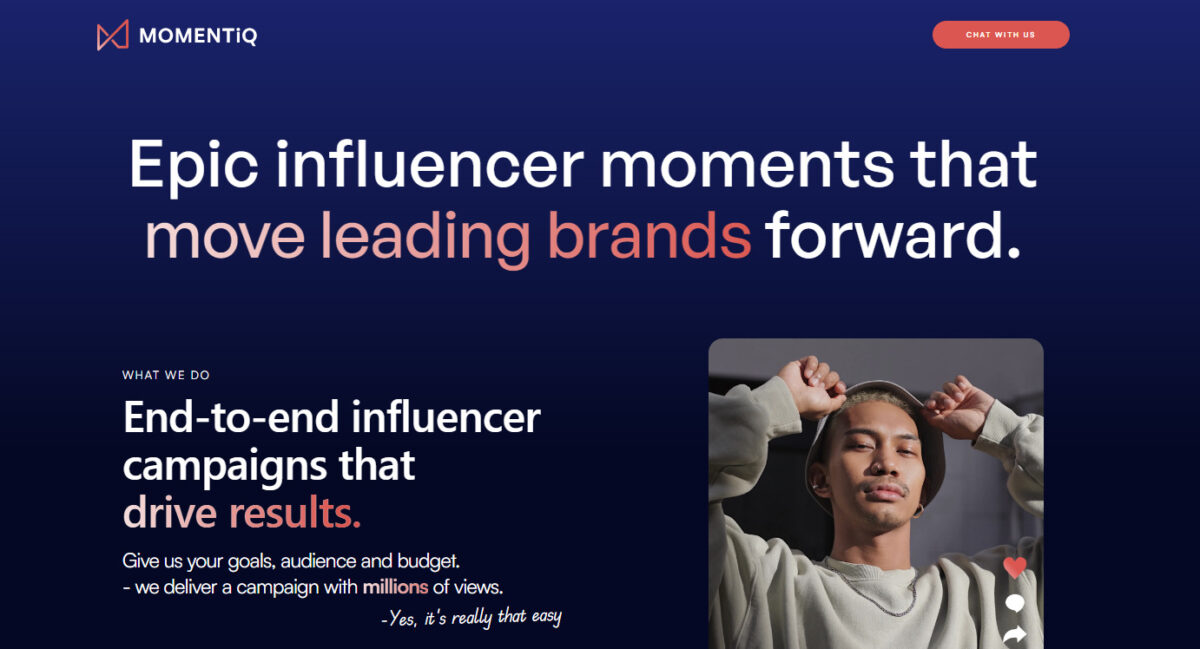 MOMENTiQ

CHAT WITH US

Epic influencer moments that move leading brands forward.

WHAT WE DO

End-to-end influencer campaigns that drive results.

Give us your goals, audience and budget.
- we deliver a campaign with millions of views.

-Yes, it's really that easy